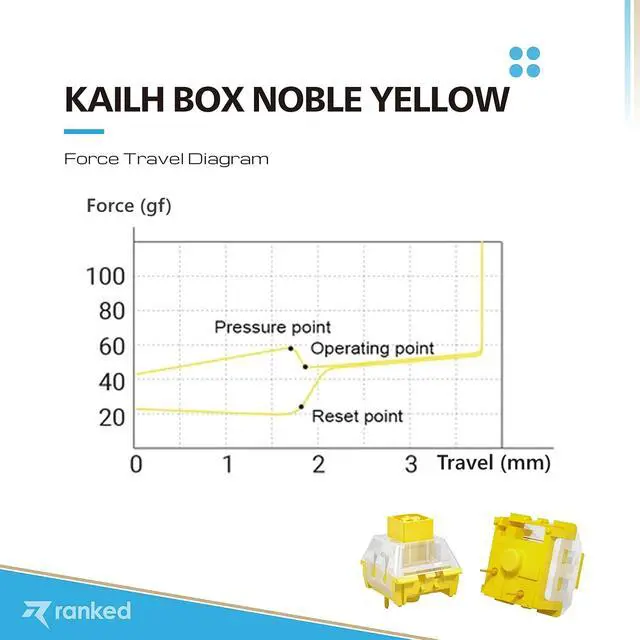 KAILH BOX NOBLE YELLOW

Force Travel Diagram

Force (gf)

100
80
60
40
20

Pressure point
Operating point
Reset point

0
1
2
3
Travel (mm)

ranked